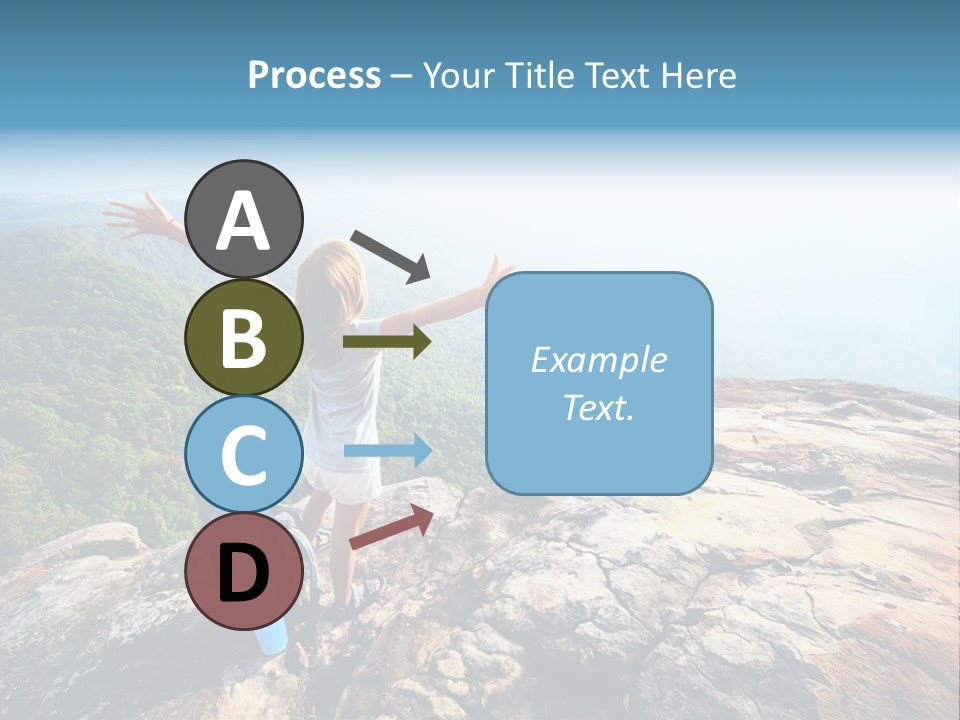 Process – Your Title Text Here

A

B

C

D

Example Text.